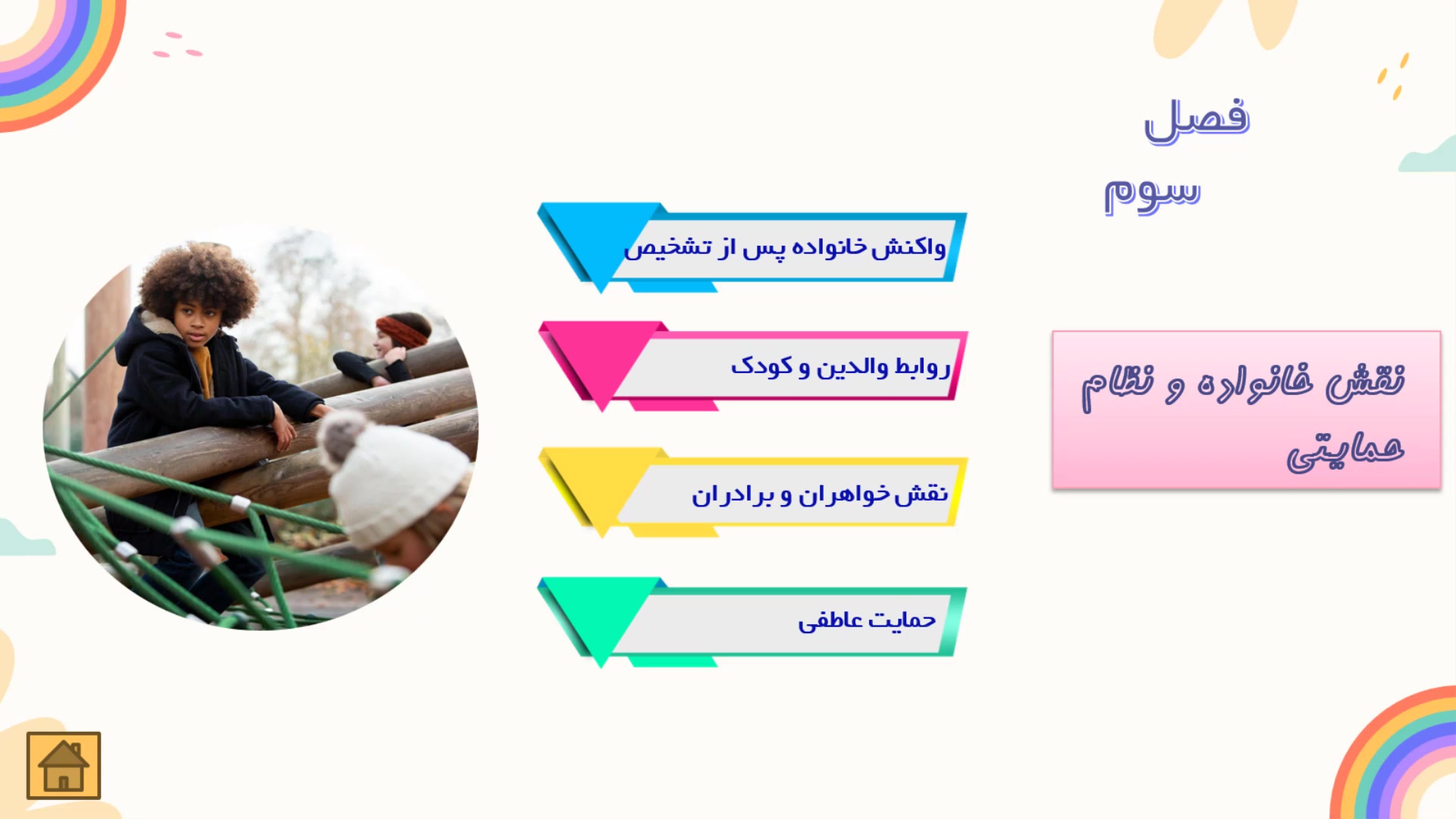 فصل
سوم

نقش خانواده و نظام حمایتی

واکنش خانواده پس از تشخیص

روابط والدین و کودک

نقش خواهران و برادران

حمایت عاطفی